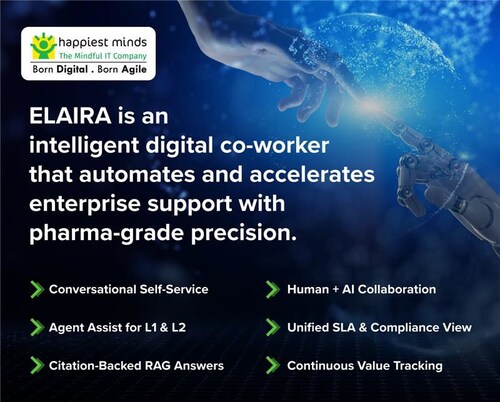 happiest minds
The Mindful IT Company
Born Digital . Born Agile

ELAIRA is an intelligent digital co-worker that automates and accelerates enterprise support with pharma-grade precision.

Conversational Self-Service

Agent Assist for L1 & L2

Citation-Backed RAG Answers

Human + AI Collaboration

Unified SLA & Compliance View

Continuous Value Tracking